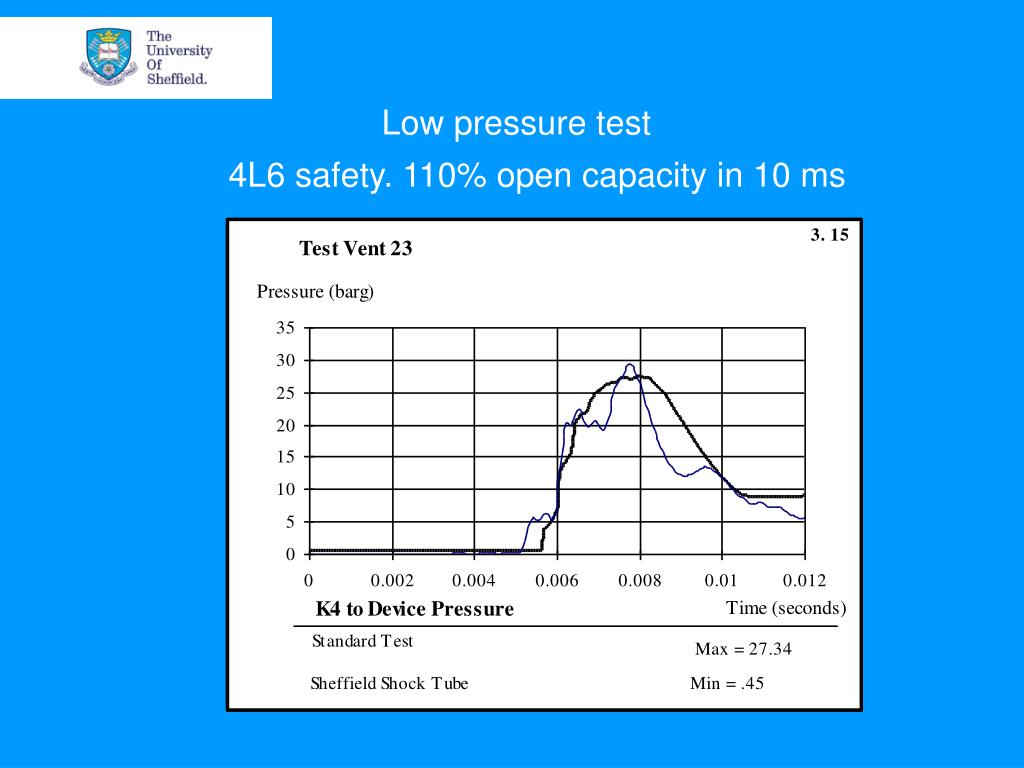 The University Of Sheffield.

Low pressure test

4L6 safety. 110% open capacity in 10 ms

3. 15

Test Vent 23

Pressure (barg)

35
30
25
20
15
10
5
0

0 0.002 0.004 0.006 0.008 0.01 0.012

K4 to Device Pressure

Time (seconds)

Standard Test

Max = 27.34

Sheffield Shock Tube

Min = .45